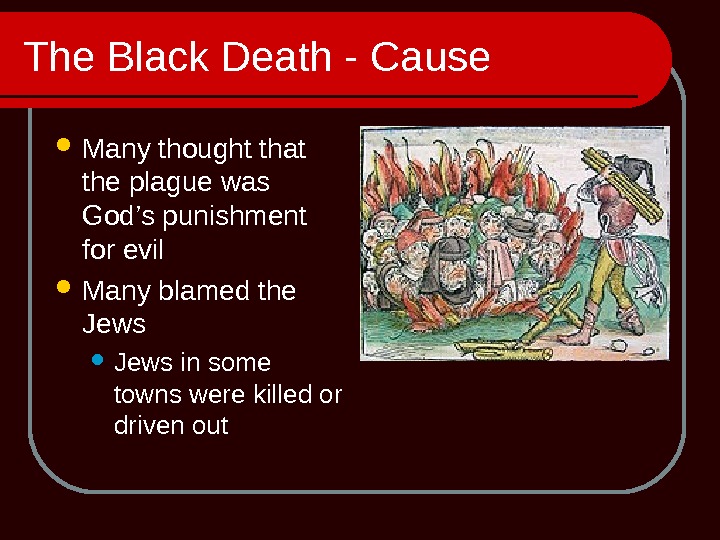 The Black Death - Cause

- Many thought that the plague was God’s punishment for evil
- Many blamed the Jews
  - Jews in some towns were killed or driven out